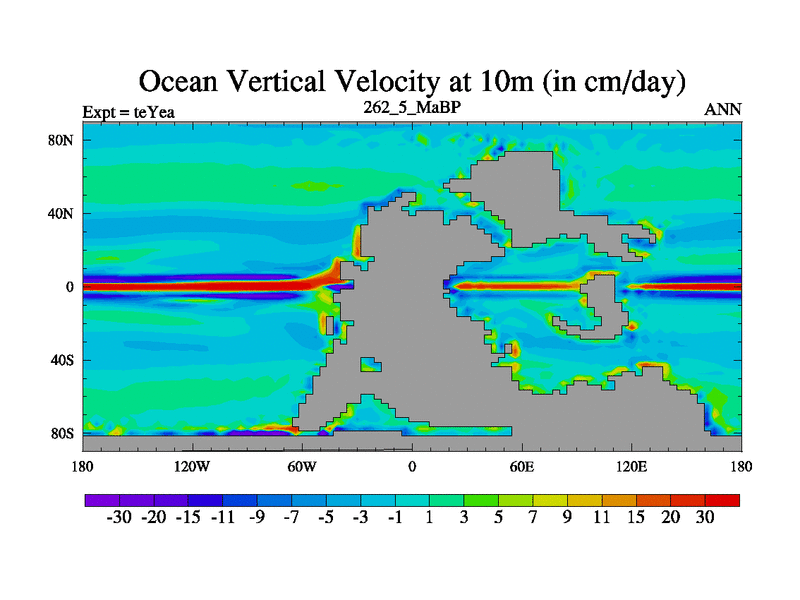 Ocean Vertical Velocity at 10m (in cm/day)

Expt = teYea

262_5_MaBP

ANN

80N
40N
0
40S
80S

180 120W 60W 0 60E 120E 180

-30 -20 -15 -11 -9 -7 -5 -3 -1 1 3 5 7 9 11 15 20 30